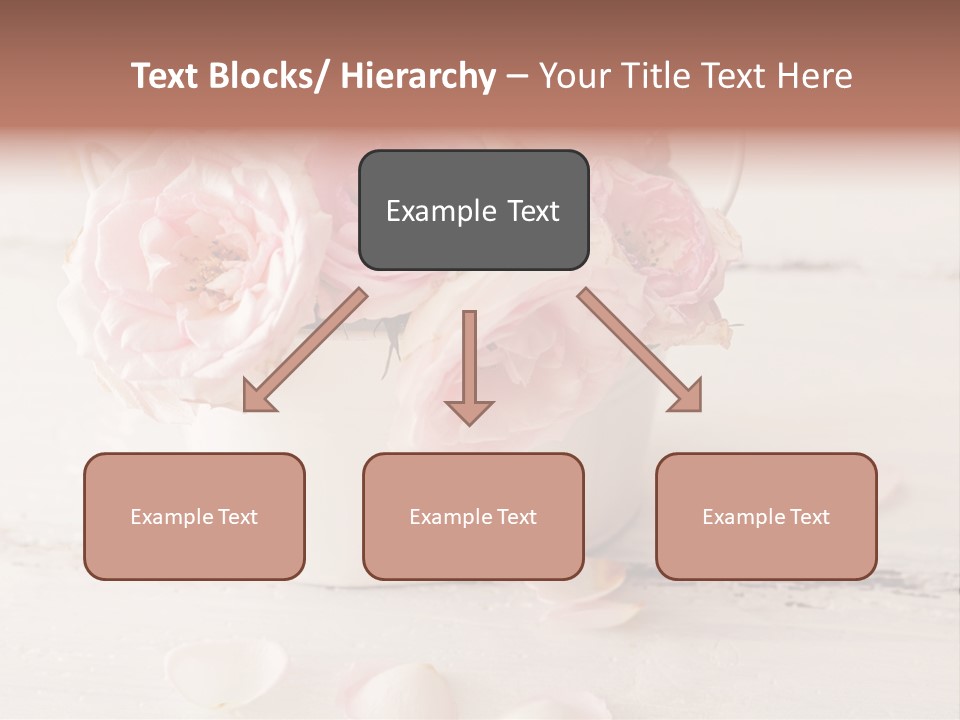 Text Blocks/ Hierarchy – Your Title Text Here

Example Text

Example Text

Example Text

Example Text